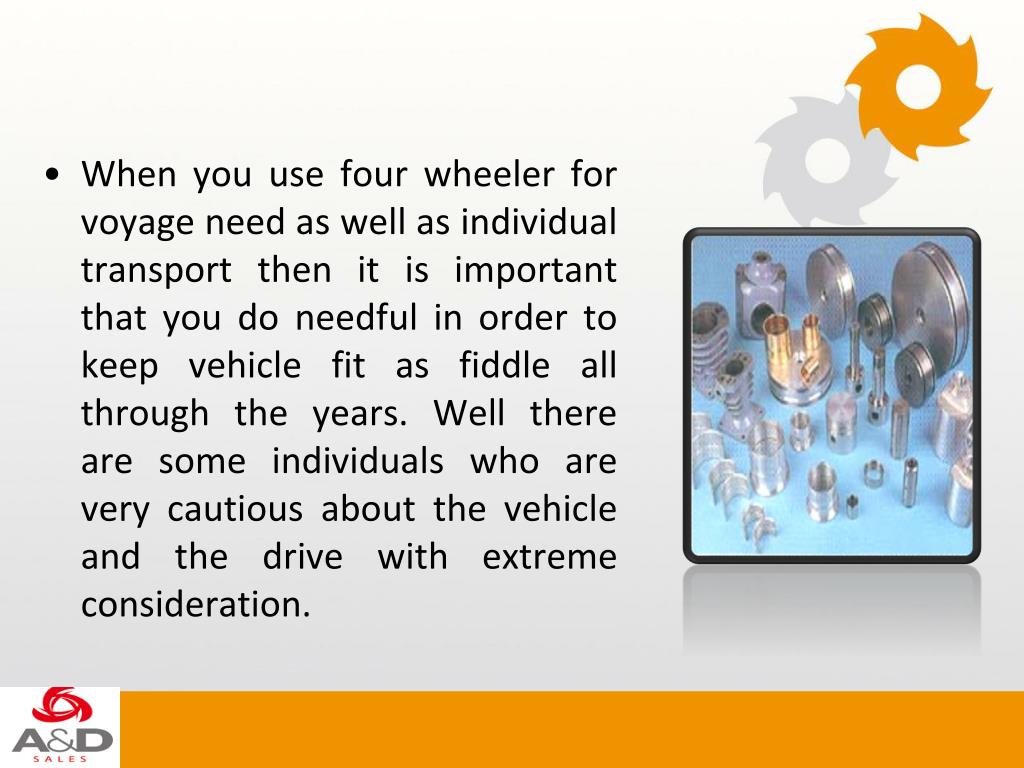 • When you use four wheeler for voyage need as well as individual transport then it is important that you do needful in order to keep vehicle fit as fiddle all through the years. Well there are some individuals who are very cautious about the vehicle and the drive with extreme consideration.

A&D
SALES